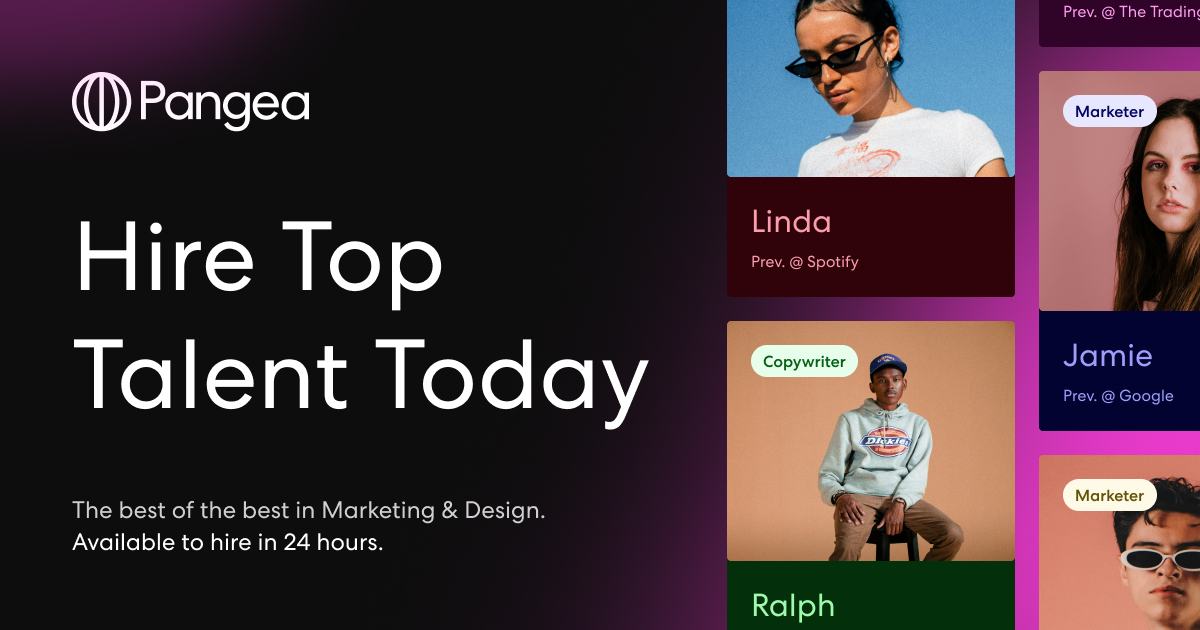 Pangea

Hire Top Talent Today

The best of the best in Marketing & Design.
Available to hire in 24 hours.

Linda
Prev. @ Spotify

Copywriter

Dickies

Ralph

Prev. @ The Trading

Marketer

Jamie
Prev. @ Google

Marketer